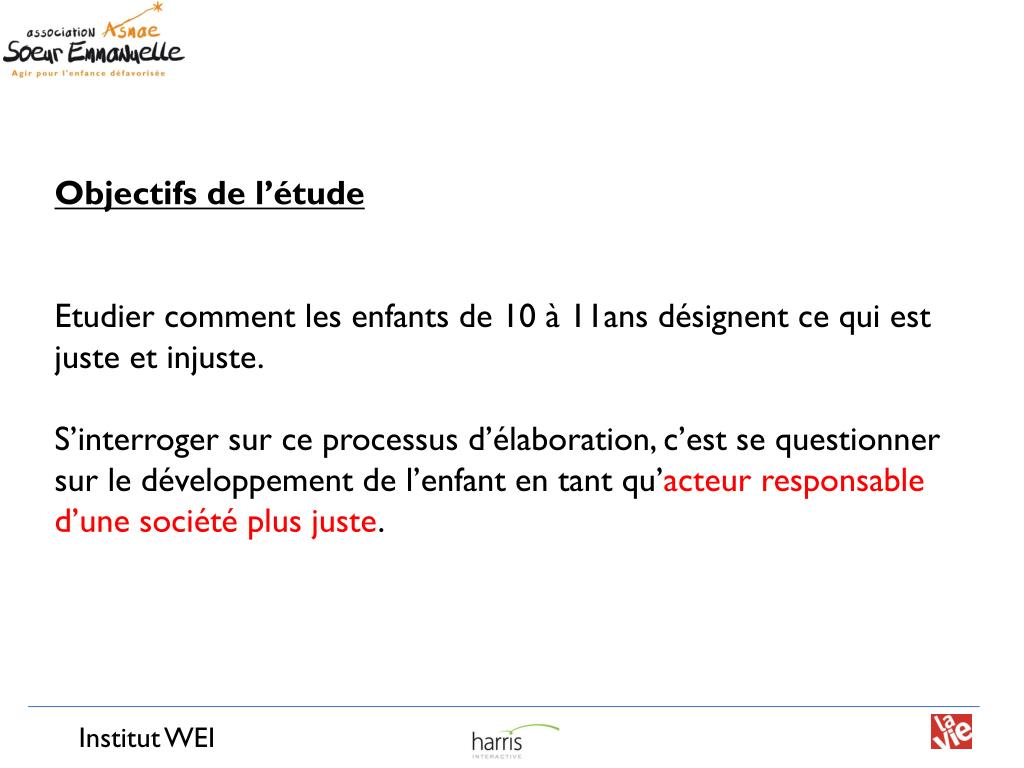 association Asmae
Soeur Emmanuelle
Agir pour l'enfance défavorisée

Objectifs de l'étude

Etudier comment les enfants de 10 à 11ans désignent ce qui est juste et injuste.

S'interroger sur ce processus d'élaboration, c'est se questionner sur le développement de l'enfant en tant qu'acteur responsable d'une société plus juste.

Institut WEI

harris
INTERACTIVE

la vie